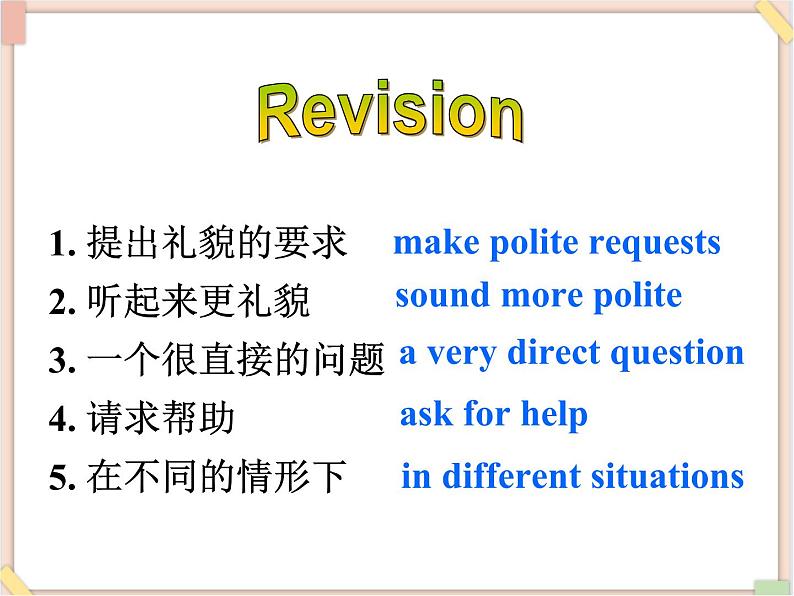 Revision

1. 提出礼貌的要求 make polite requests
2. 听起来更礼貌 sound more polite
3. 一个很直接的问题 a very direct question
4. 请求帮助 ask for help
5. 在不同的情形下 in different situations